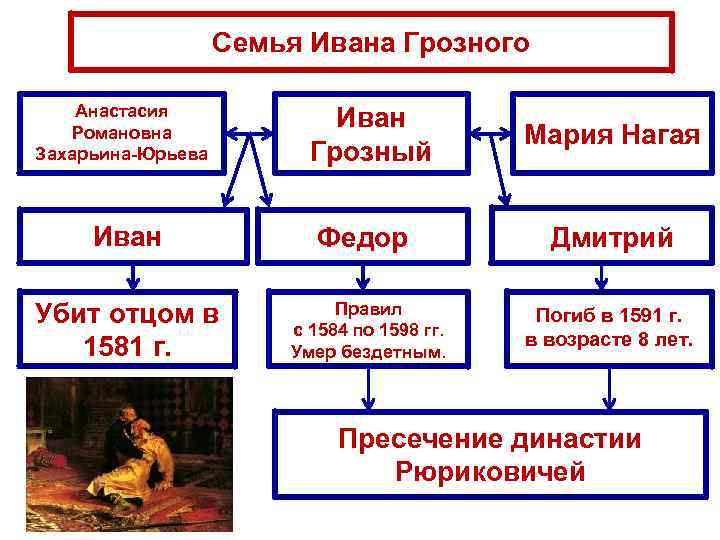 Семья Ивана Грозного

Анастасия Романовна Захарьина-Юрьева

Иван Грозный

Мария Нагая

Иван

Федор

Дмитрий

Убит отцом в 1581 г.

Правил с 1584 по 1598 гг. Умер бездетным.

Погиб в 1591 г. в возрасте 8 лет.

Пресечение династии Рюриковичей